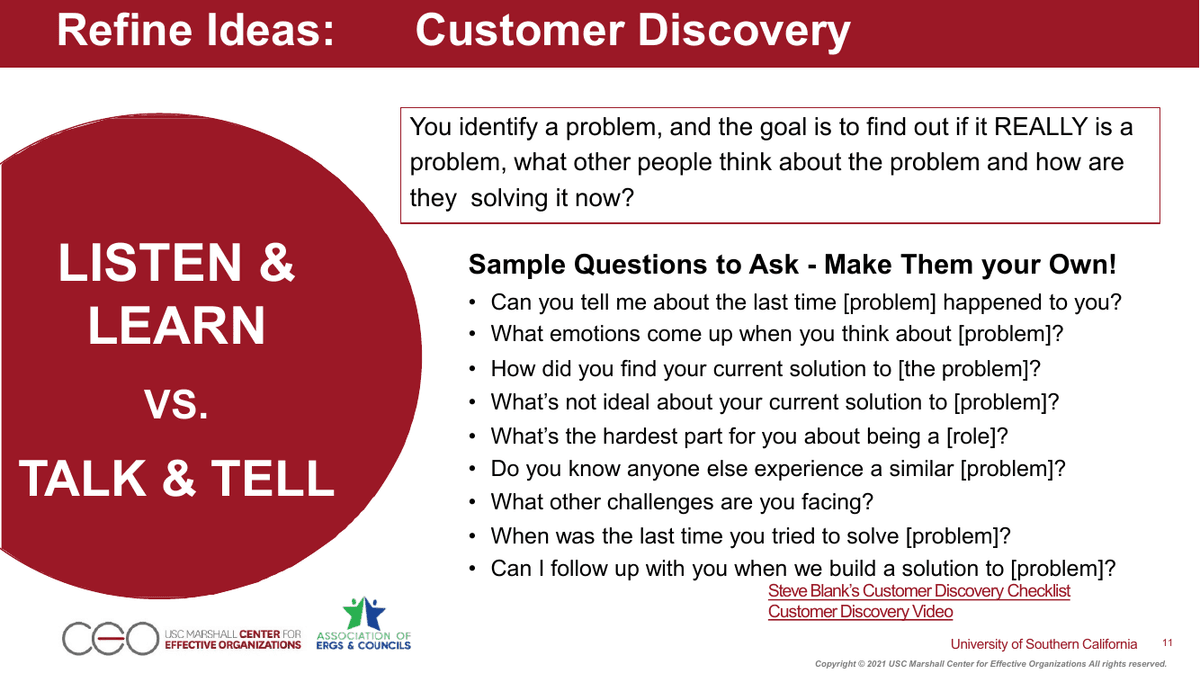 Refine Ideas: Customer Discovery

LISTEN & LEARN

VS.

TALK & TELL

You identify a problem, and the goal is to find out if it REALLY is a problem, what other people think about the problem and how are they solving it now?

Sample Questions to Ask - Make Them your Own!

• Can you tell me about the last time [problem] happened to you?
• What emotions come up when you think about [problem]?
• How did you find your current solution to [the problem]?
• What's not ideal about your current solution to [problem]?
• What's the hardest part for you about being a [role]?
• Do you know anyone else experience a similar [problem]?
• What other challenges are you facing?
• When was the last time you tried to solve [problem]?
• Can I follow up with you when we build a solution to [problem]?

Steve Blank's Customer Discovery Checklist
Customer Discovery Video

CEO USC MARSHALL CENTER FOR EFFECTIVE ORGANIZATIONS

ASSOCIATION OF ERGS & COUNCILS

University of Southern California 11

Copyright © 2021 USC Marshall Center for Effective Organizations All rights reserved.